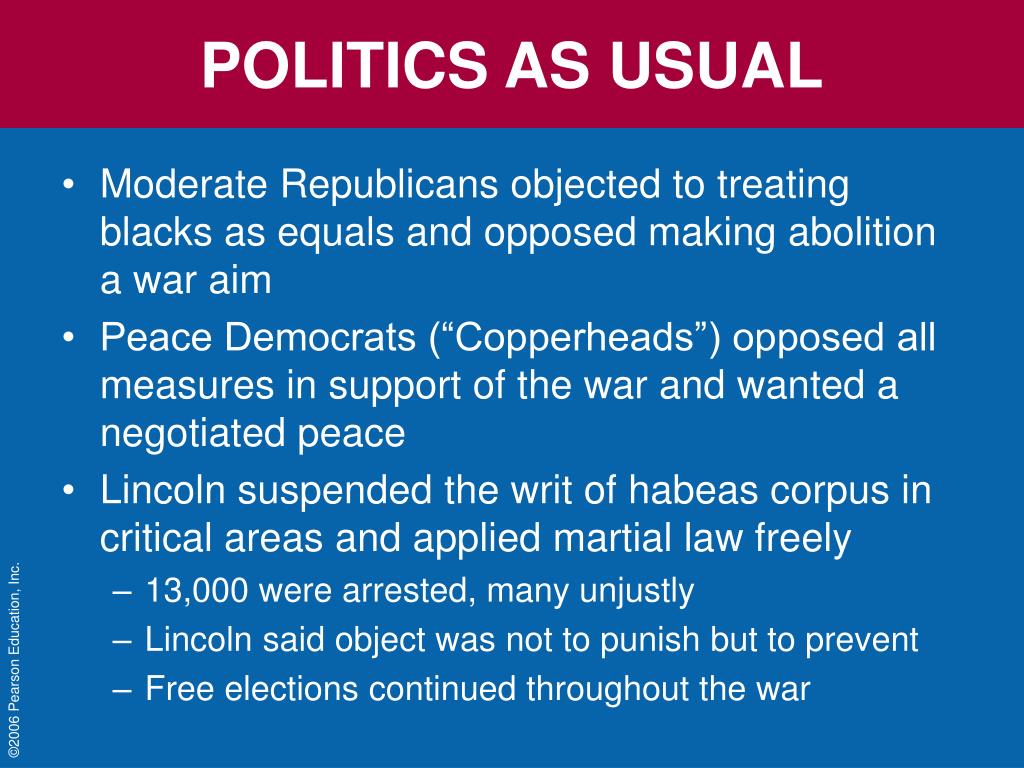 POLITICS AS USUAL

• Moderate Republicans objected to treating blacks as equals and opposed making abolition a war aim
• Peace Democrats (“Copperheads”) opposed all measures in support of the war and wanted a negotiated peace
• Lincoln suspended the writ of habeas corpus in critical areas and applied martial law freely
– 13,000 were arrested, many unjustly
– Lincoln said object was not to punish but to prevent
– Free elections continued throughout the war

©2006 Pearson Education, Inc.